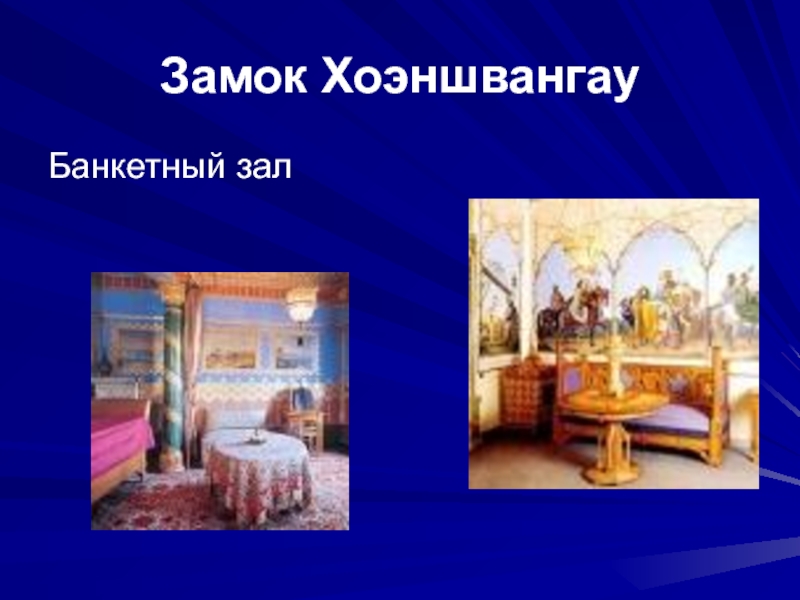 Замок Хоэншвангау

Банкетный зал